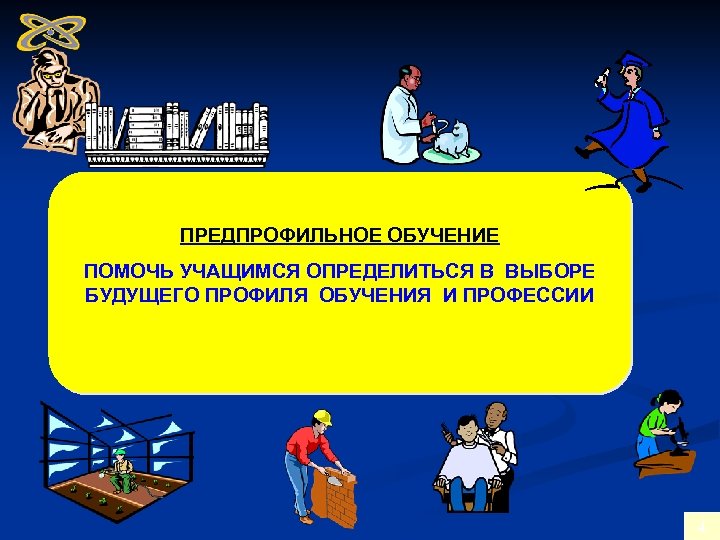 ПРЕДПРОФИЛЬНОЕ ОБУЧЕНИЕ

ПОМОЧЬ УЧАЩИМСЯ ОПРЕДЕЛИТЬСЯ В ВЫБОРЕ БУДУЩЕГО ПРОФИЛЯ ОБУЧЕНИЯ И ПРОФЕССИИ

2